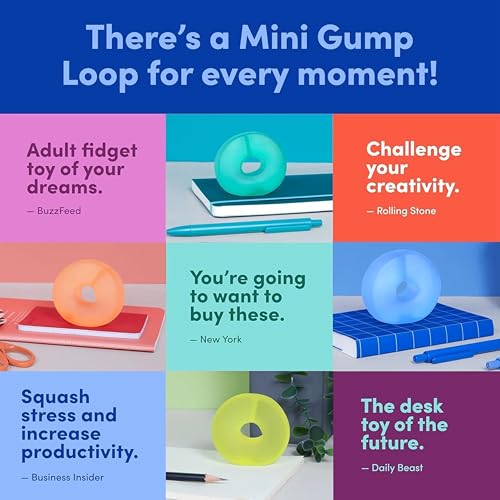 There's a Mini Gump Loop for every moment!

Adult fidget toy of your dreams.

— BuzzFeed

Challenge your creativity.

— Rolling Stone

You're going to want to buy these.

— New York

Squash stress and increase productivity.

— Business Insider

The desk toy of the future.

— Daily Beast